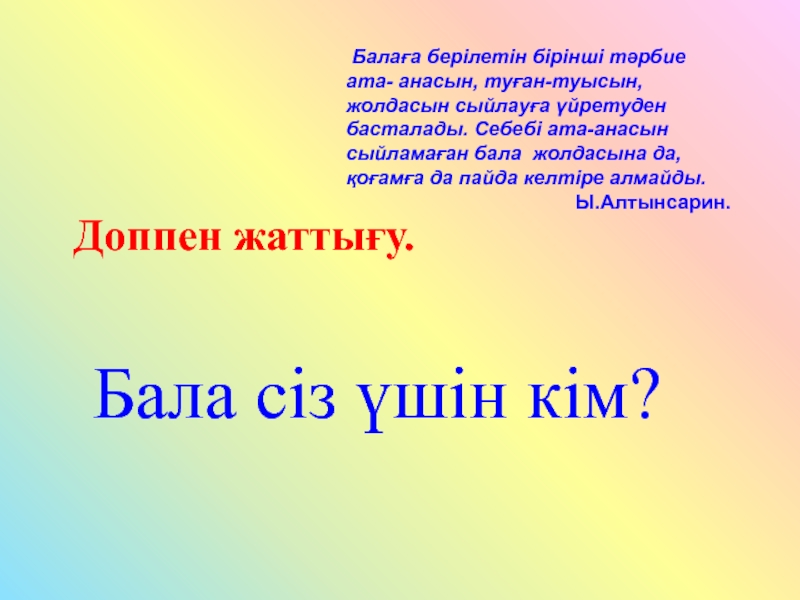 Балаға берілетін бірінші тәрбие ата- анасын, туған-туысын, жолдасын сыйлауға үйретуден басталады. Себебі ата-анасын сыйламаған бала жолдасына да, қоғамға да пайда келтіре алмайды.
Ы.Алтынсарин.

Доппен жаттығу.

Бала сіз үшін кім?